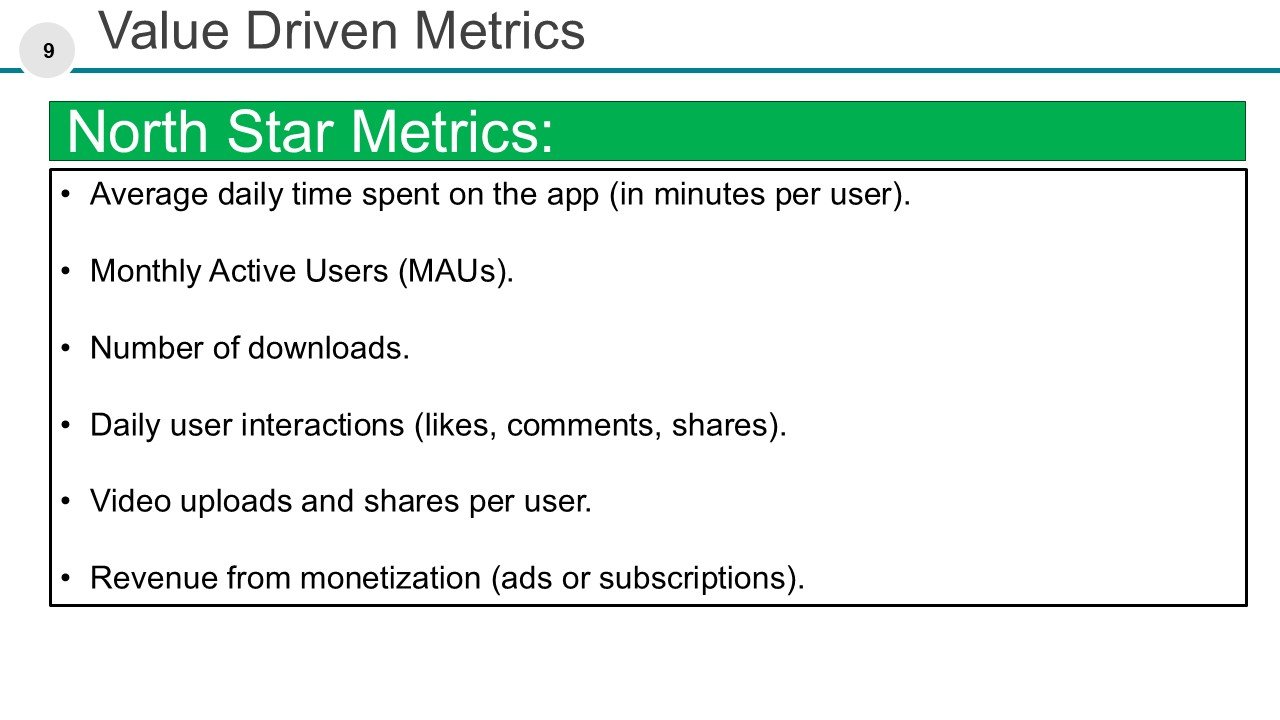 9

Value Driven Metrics

North Star Metrics:

• Average daily time spent on the app (in minutes per user).

• Monthly Active Users (MAUs).

• Number of downloads.

• Daily user interactions (likes, comments, shares).

• Video uploads and shares per user.

• Revenue from monetization (ads or subscriptions).